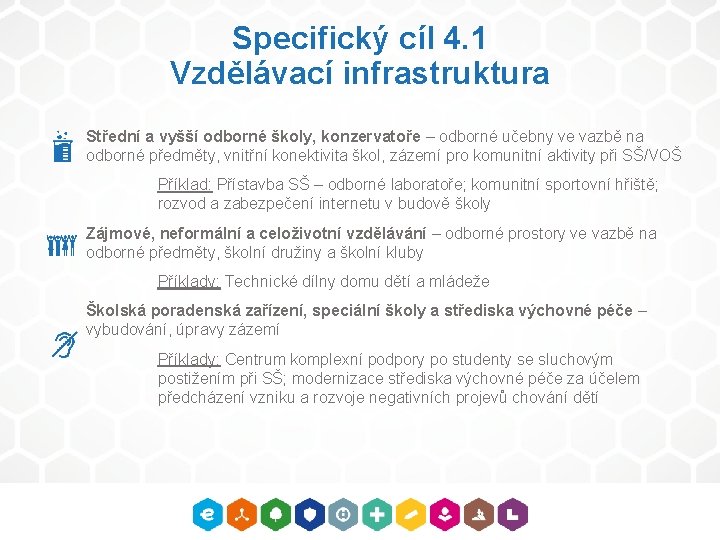 Specifický cíl 4.1
Vzdělávací infrastruktura

Střední a vyšší odborné školy, konzervatoře – odborné učebny ve vazbě na odborné předměty, vnitřní konektivita škol, zázemí pro komunitní aktivity při SŠ/VOŠ

Příklad: Přístavba SŠ – odborné laboratoře; komunitní sportovní hřiště; rozvod a zabezpečení internetu v budově školy

Zájmové, neformální a celoživotní vzdělávání – odborné prostory ve vazbě na odborné předměty, školní družiny a školní kluby

Příklady: Technické dílny domu dětí a mládeže

Školská poradenská zařízení, speciální školy a střediska výchovné péče – vybudování, úpravy zázemí

Příklady: Centrum komplexní podpory po studenty se sluchovým postižením při SŠ; modernizace střediska výchovné péče za účelem předcházení vzniku a rozvoje negativních projevů chování dětí

e